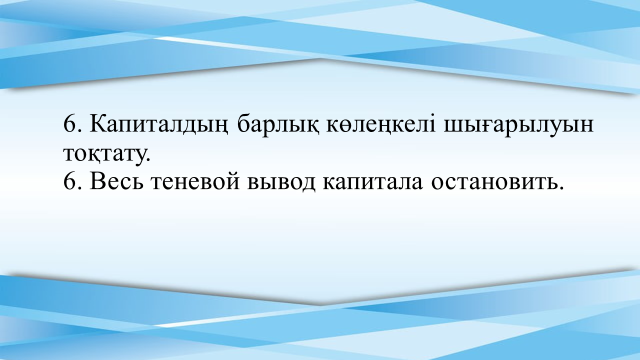 6. Капиталдың барлық көлеңкелі шығарылуын тоқтату.
6. Весь теневой вывод капитала остановить.